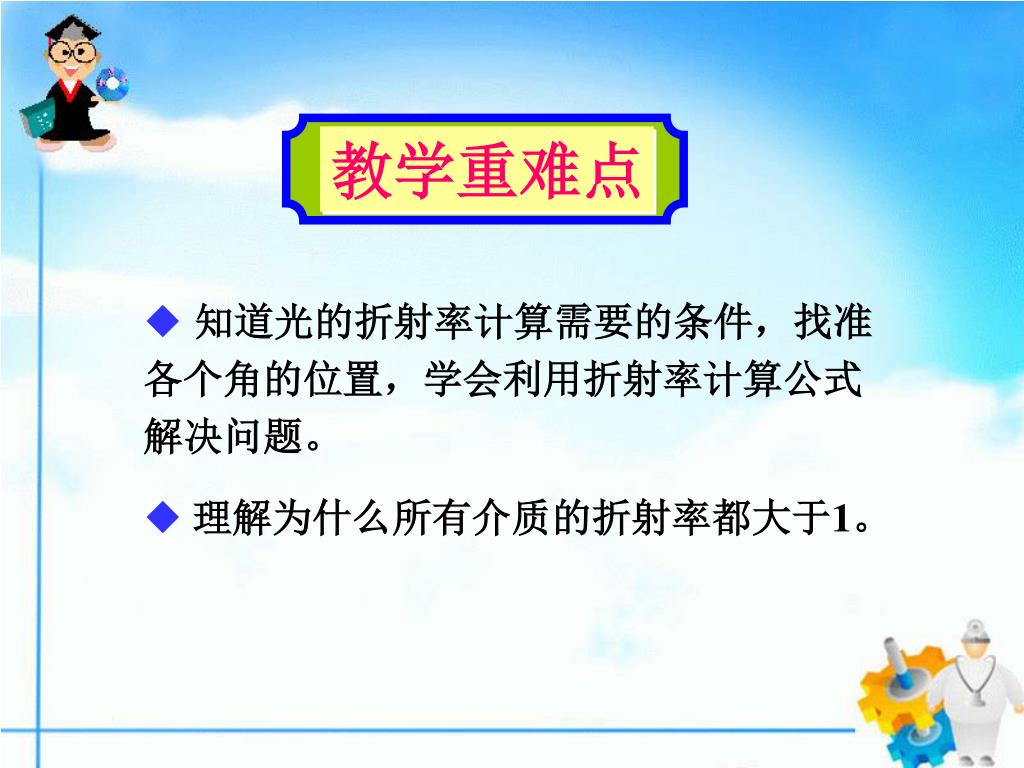 教学重难点

◆ 知道光的折射率计算需要的条件，找准各个角的位置，学会利用折射率计算公式解决问题。

◆ 理解为什么所有介质的折射率都大于1。